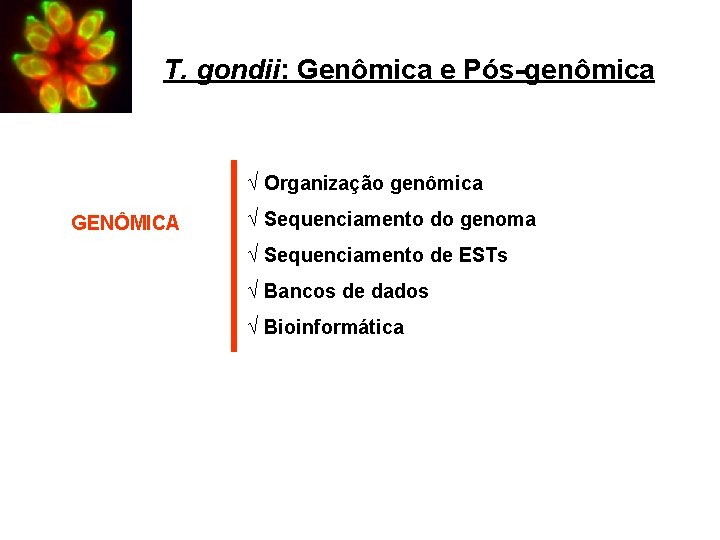 T. gondii: Genômica e Pós-genômica

GENÔMICA

√ Organização genômica
√ Sequenciamento do genoma
√ Sequenciamento de ESTs
√ Bancos de dados
√ Bioinformática